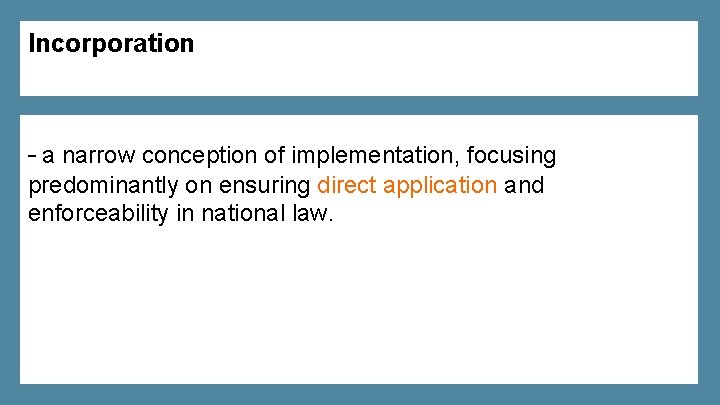 Incorporation

- a narrow conception of implementation, focusing predominantly on ensuring direct application and enforceability in national law.